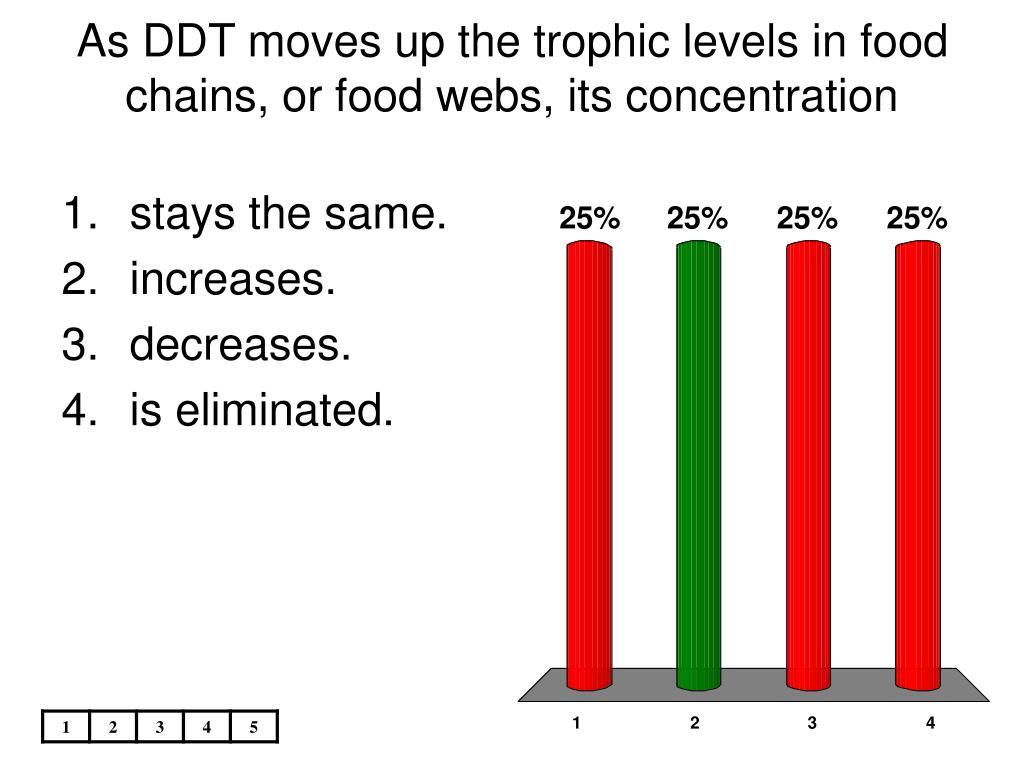 As DDT moves up the trophic levels in food chains, or food webs, its concentration

1. stays the same.
2. increases.
3. decreases.
4. is eliminated.

25% 25% 25% 25%

1 2 3 4

| 1 | 2 | 3 | 4 | 5 |
|---|---|---|---|---|